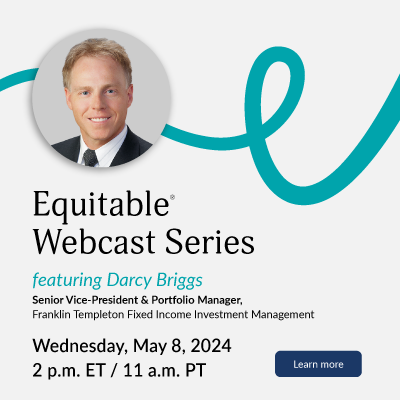 Equitable®
Webcast Series

featuring Darcy Briggs
Senior Vice-President & Portfolio Manager,
Franklin Templeton Fixed Income Investment Management

Wednesday, May 8, 2024
2 p.m. ET / 11 a.m. PT

Learn more